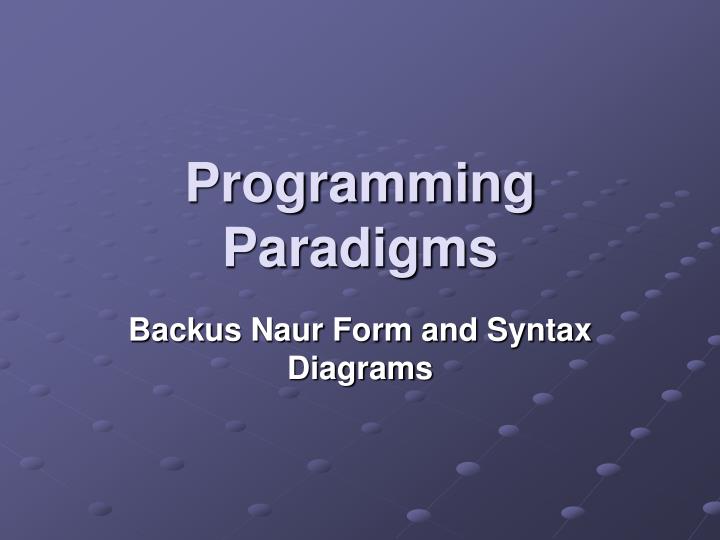 Programming Paradigms

Backus Naur Form and Syntax Diagrams